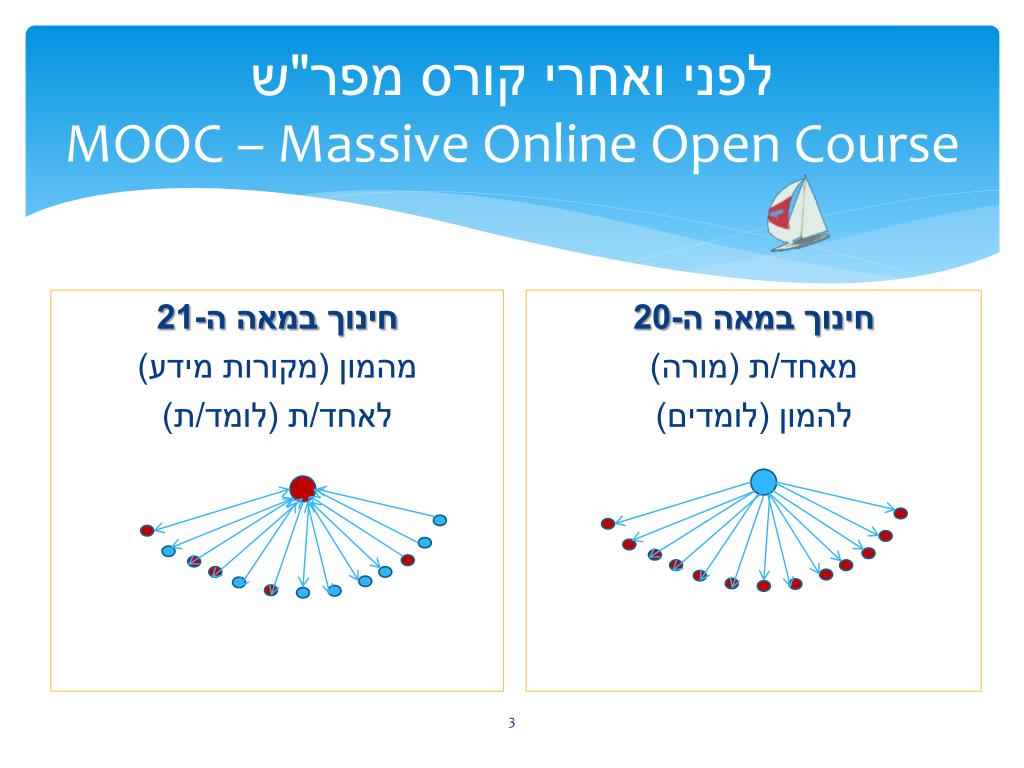 לפני ואחרי קורס מפר"ש
MOOC – Massive Online Open Course

חינוך במאה ה-20
מאחד/ת (מורה)
להמון (לומדים)

חינוך במאה ה-21
מהמון (מקורות מידע)
לאחד/ת (לומד/ת)

3